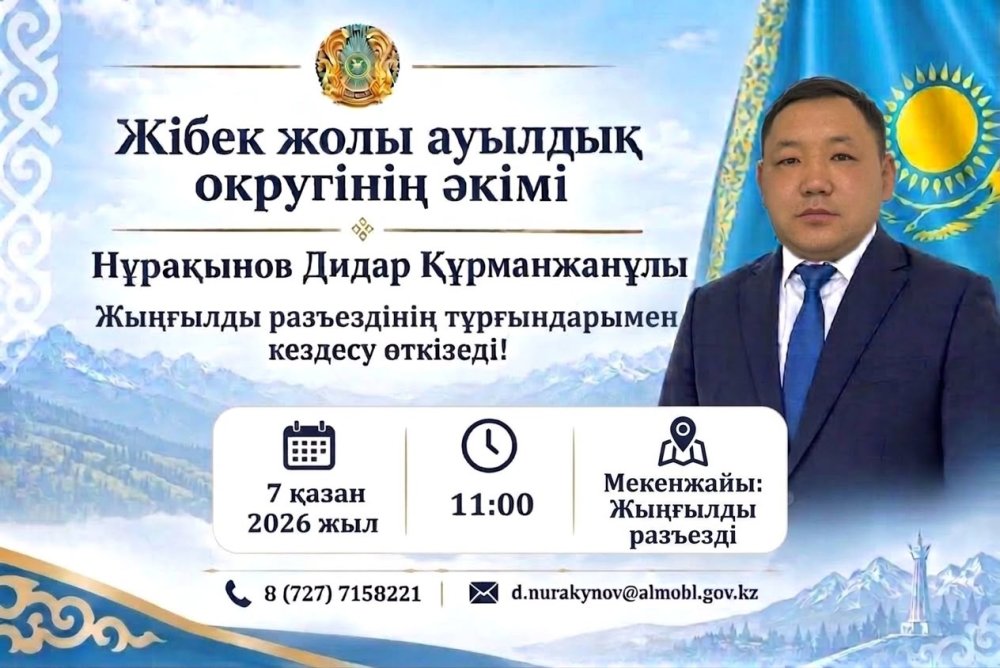 Жібек жолы ауылдық округінің әкімі

Нұрақынов Дидар Құрманжанұлы

Жыңғылды разъездінің тұрғындарымен кездесу өткізеді!

7 қазан 2026 жыл

11:00

Мекенжайы: Жыңғылды разъезді

8 (727) 7158221

d.nurakynov@almobl.gov.kz